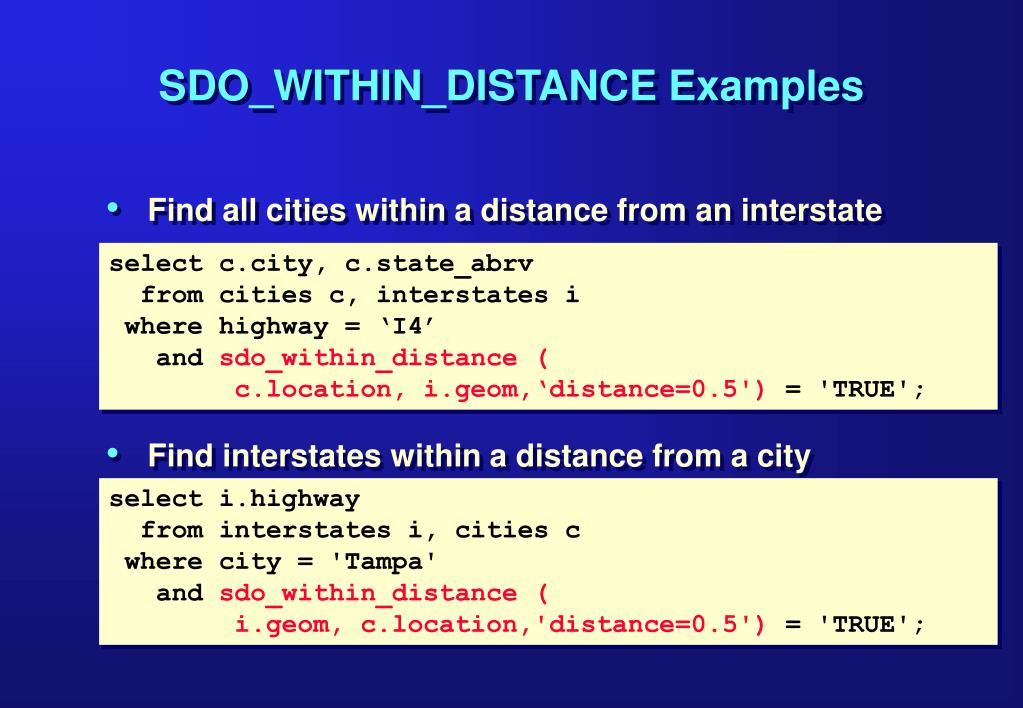 SDO_WITHIN_DISTANCE Examples

• Find all cities within a distance from an interstate

select c.city, c.state_abrv
  from cities c, interstates i
 where highway = ‘I4’
   and sdo_within_distance (
        c.location, i.geom,‘distance=0.5') = 'TRUE';

• Find interstates within a distance from a city

select i.highway
  from interstates i, cities c
 where city = 'Tampa'
   and sdo_within_distance (
        i.geom, c.location,'distance=0.5') = 'TRUE';